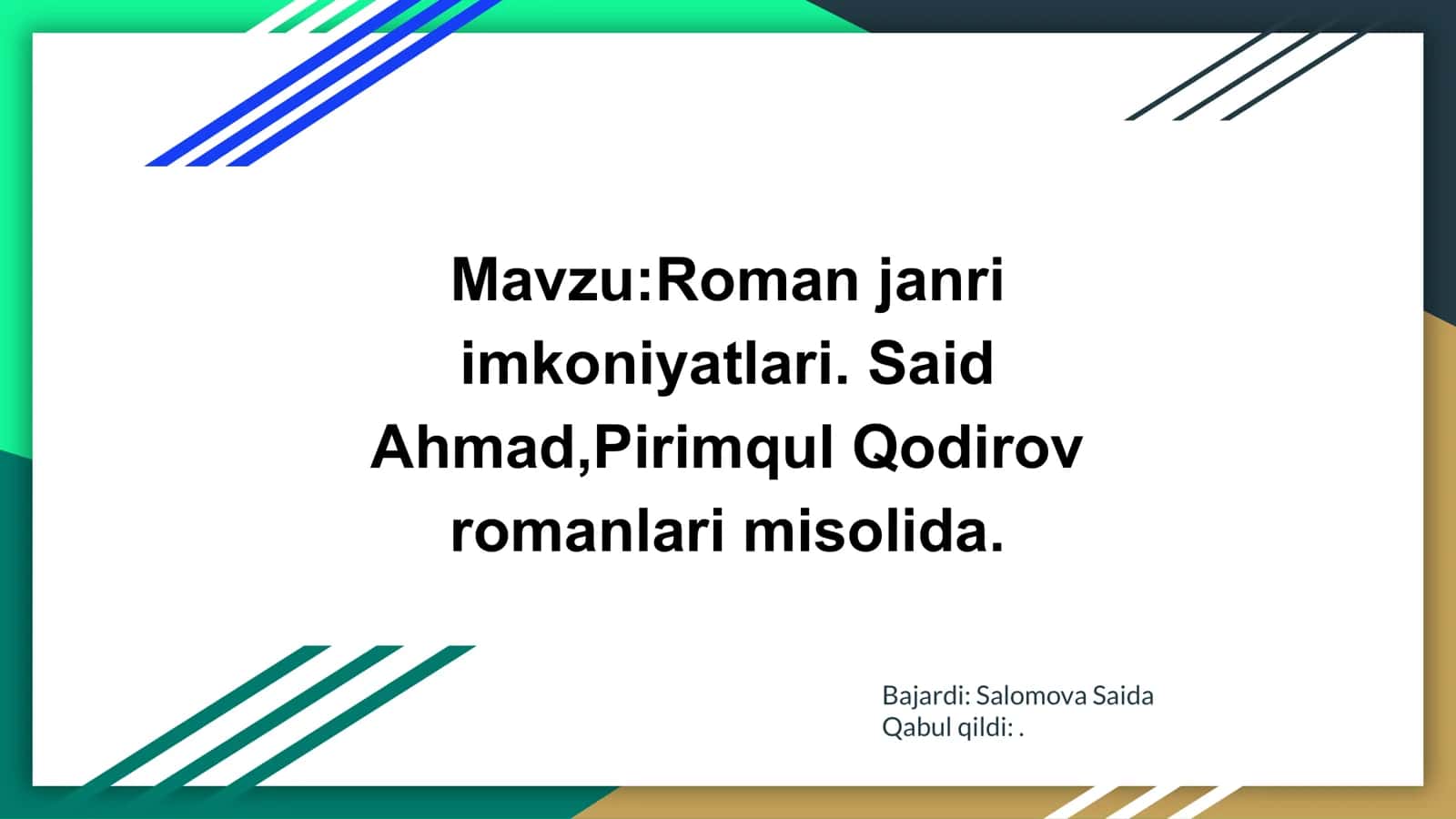 Mavzu:Roman janri imkoniyatlari. Said Ahmad,Pirimqul Qodirov romanlari misolida.

Bajardi: Salomova Saida
Qabul qildi: .